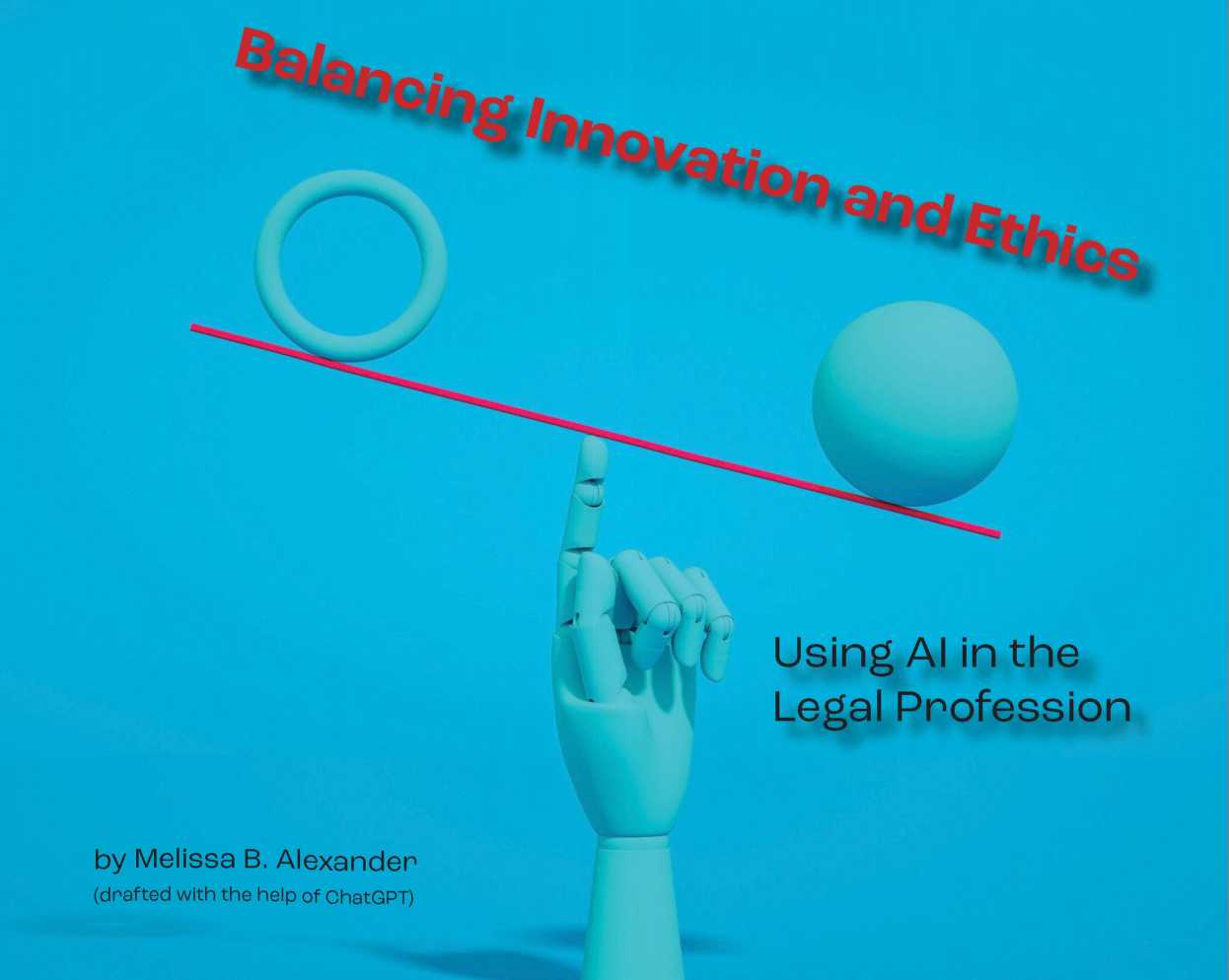 Balancing Innovation and Ethics

Using AI in the Legal Profession

by Melissa B. Alexander
(drafted with the help of ChatGPT)